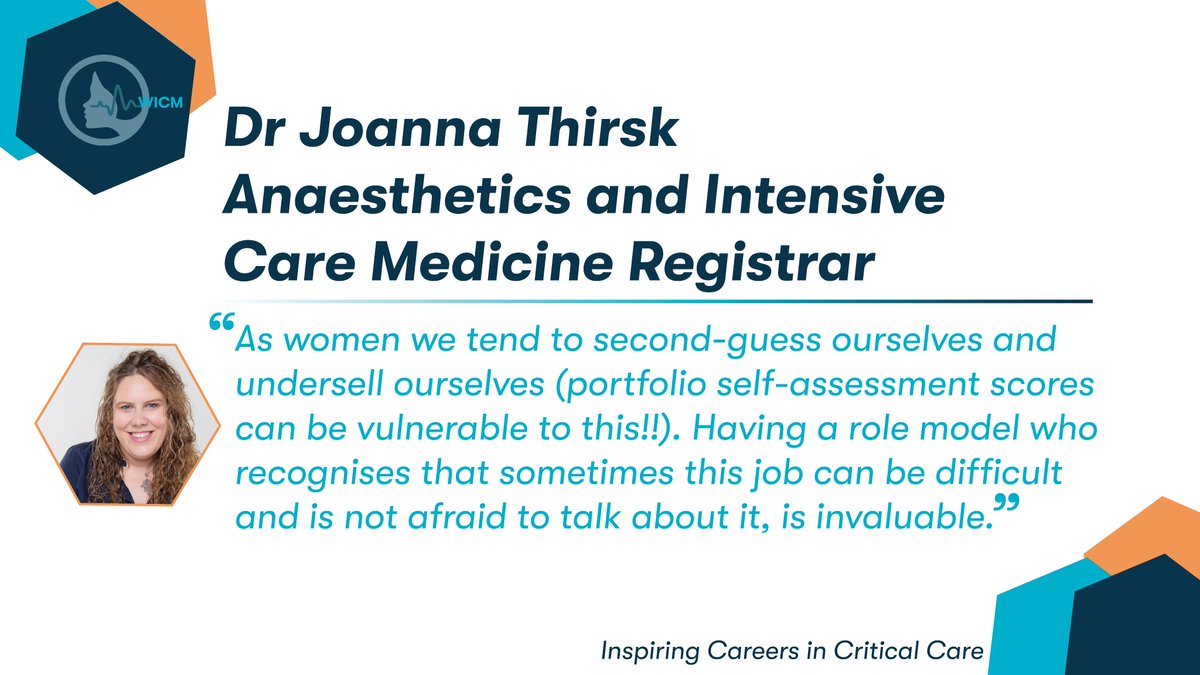 WICM

Dr Joanna Thirsk
Anaesthetics and Intensive Care Medicine Registrar

“As women we tend to second-guess ourselves and undersell ourselves (portfolio self-assessment scores can be vulnerable to this!!). Having a role model who recognises that sometimes this job can be difficult and is not afraid to talk about it, is invaluable.”

Inspiring Careers in Critical Care